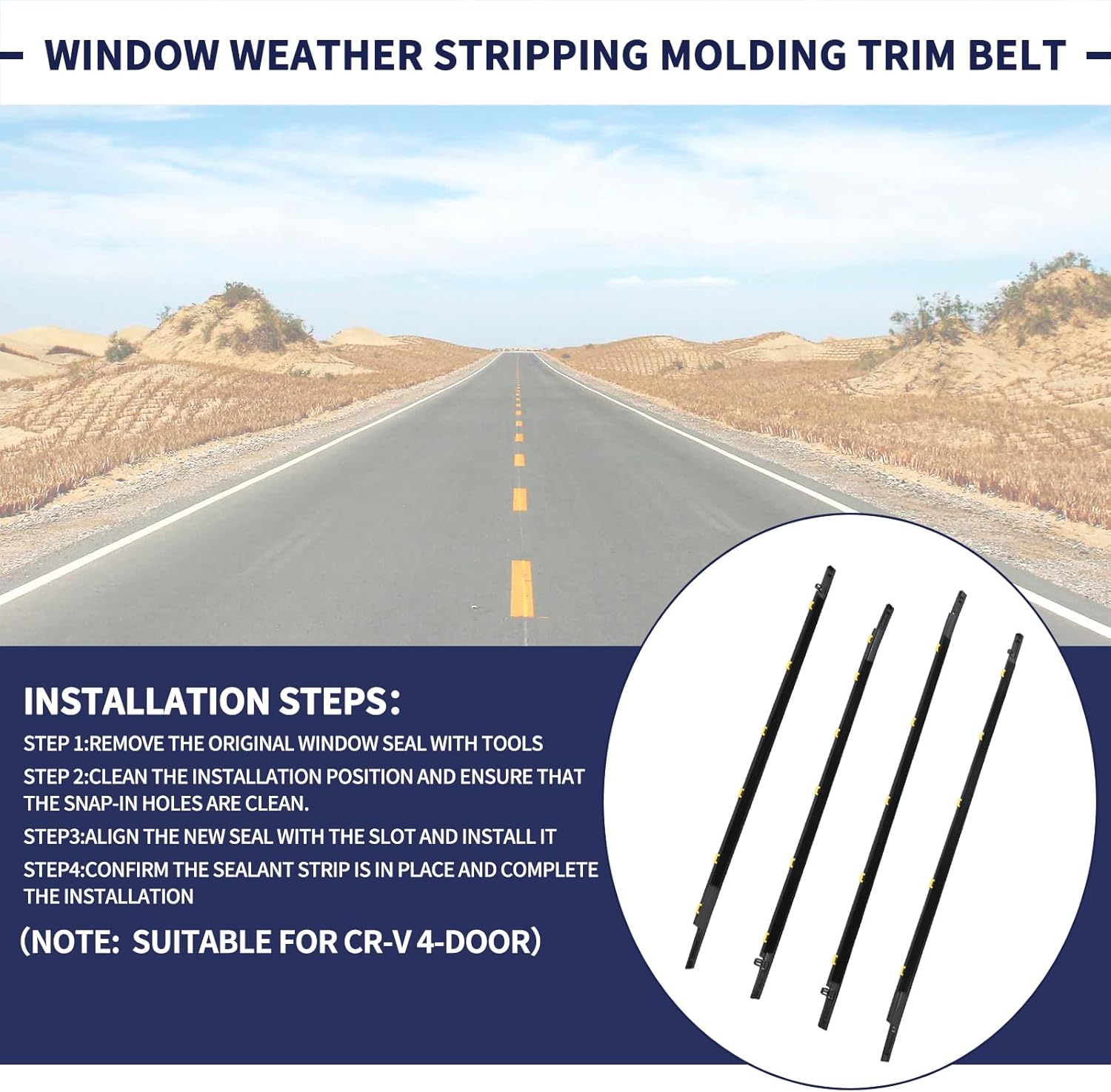 WINDOW WEATHER STRIPPING MOLDING TRIM BELT

INSTALLATION STEPS：

STEP 1:REMOVE THE ORIGINAL WINDOW SEAL WITH TOOLS

STEP 2:CLEAN THE INSTALLATION POSITION AND ENSURE THAT THE SNAP-IN HOLES ARE CLEAN.

STEP3:ALIGN THE NEW SEAL WITH THE SLOT AND INSTALL IT

STEP4:CONFIRM THE SEALANT STRIP IS IN PLACE AND COMPLETE THE INSTALLATION

（NOTE: SUITABLE FOR CR-V 4-DOOR）